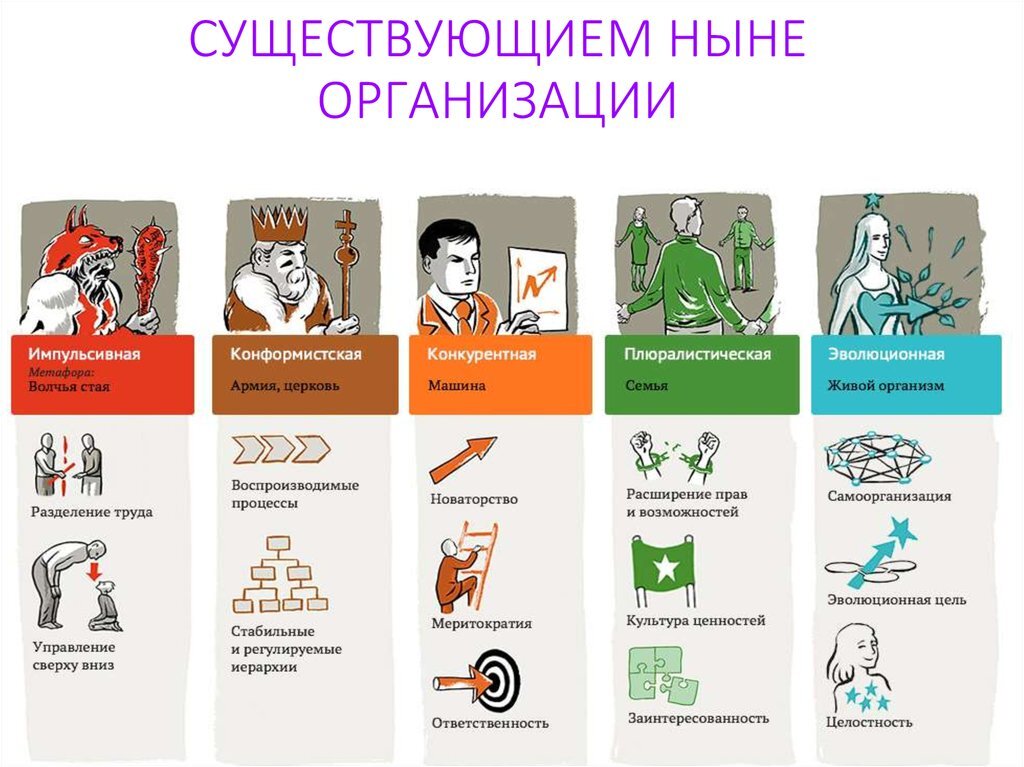 СУЩЕСТВУЮЩИЕМ НЫНЕ ОРГАНИЗАЦИИ

Импульсивная
Метафора:
Волчья стая

Разделение труда

Управление сверху вниз

Конформистская
Армия, церковь

Воспроизводимые процессы

Стабильные и регулируемые иерархии

Конкурентная
Машина

Новаторство

Меритократия

Ответственность

Плюралистическая
Семья

Расширение прав и возможностей

Культура ценностей

Заинтересованность

Эволюционная
Живой организм

Самоорганизация

Эволюционная цель

Целостность